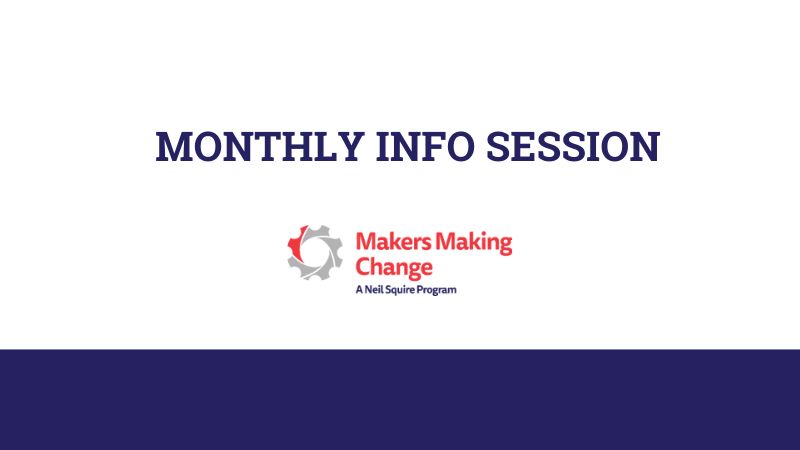 MONTHLY INFO SESSION

Makers Making Change
A Neil Squire Program